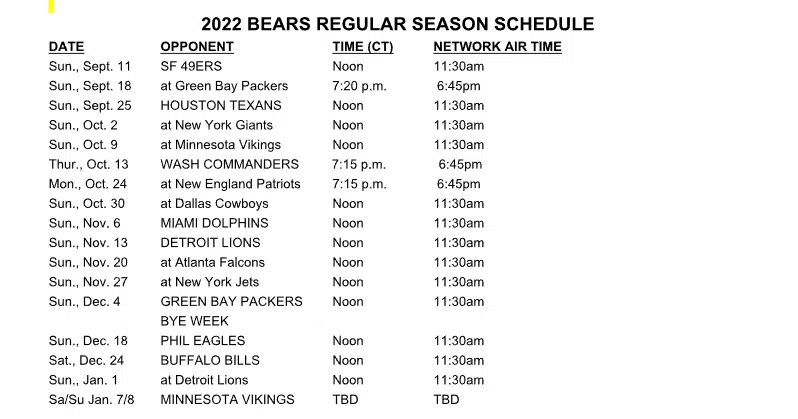 2022 BEARS REGULAR SEASON SCHEDULE

| DATE | OPPONENT | TIME (CT) | NETWORK AIR TIME |
|---|---|---|---|
| Sun., Sept. 11 | SF 49ERS | Noon | 11:30am |
| Sun., Sept. 18 | at Green Bay Packers | 7:20 p.m. | 6:45pm |
| Sun., Sept. 25 | HOUSTON TEXANS | Noon | 11:30am |
| Sun., Oct. 2 | at New York Giants | Noon | 11:30am |
| Sun., Oct. 9 | at Minnesota Vikings | Noon | 11:30am |
| Thur., Oct. 13 | WASH COMMANDERS | 7:15 p.m. | 6:45pm |
| Mon., Oct. 24 | at New England Patriots | 7:15 p.m. | 6:45pm |
| Sun., Oct. 30 | at Dallas Cowboys | Noon | 11:30am |
| Sun., Nov. 6 | MIAMI DOLPHINS | Noon | 11:30am |
| Sun., Nov. 13 | DETROIT LIONS | Noon | 11:30am |
| Sun., Nov. 20 | at Atlanta Falcons | Noon | 11:30am |
| Sun., Nov. 27 | at New York Jets | Noon | 11:30am |
| Sun., Dec. 4 | GREEN BAY PACKERS | Noon | 11:30am |
| | BYE WEEK | | |
| Sun., Dec. 18 | PHIL EAGLES | Noon | 11:30am |
| Sat., Dec. 24 | BUFFALO BILLS | Noon | 11:30am |
| Sun., Jan. 1 | at Detroit Lions | Noon | 11:30am |
| Sa/Su Jan. 7/8 | MINNESOTA VIKINGS | TBD | TBD |